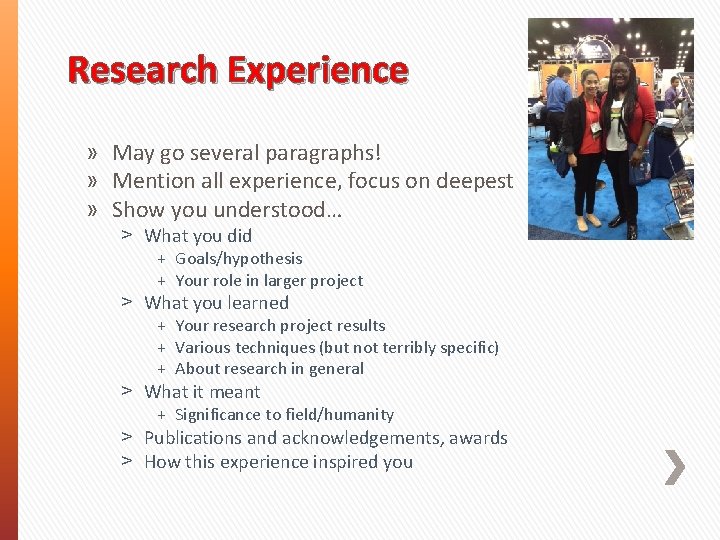 Research Experience

» May go several paragraphs!
» Mention all experience, focus on deepest
» Show you understood…
  > What you did
    + Goals/hypothesis
    + Your role in larger project
  > What you learned
    + Your research project results
    + Various techniques (but not terribly specific)
    + About research in general
  > What it meant
    + Significance to field/humanity
  > Publications and acknowledgements, awards
  > How this experience inspired you